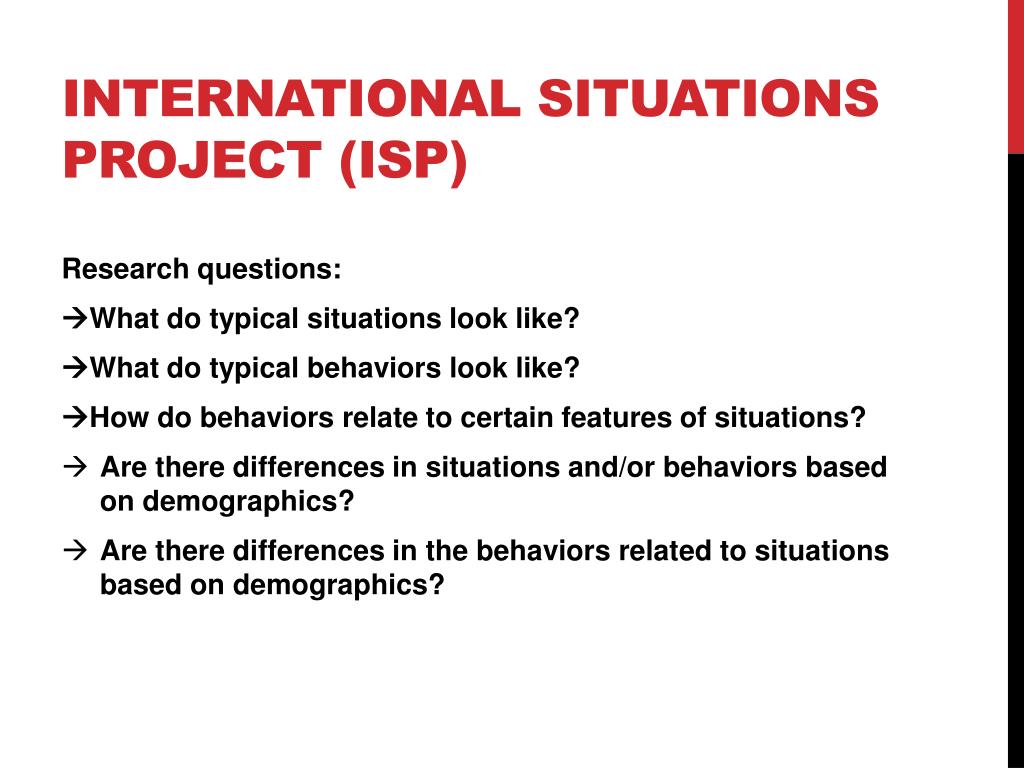 INTERNATIONAL SITUATIONS PROJECT (ISP)

Research questions:

→What do typical situations look like?

→What do typical behaviors look like?

→How do behaviors relate to certain features of situations?

→ Are there differences in situations and/or behaviors based on demographics?

→ Are there differences in the behaviors related to situations based on demographics?